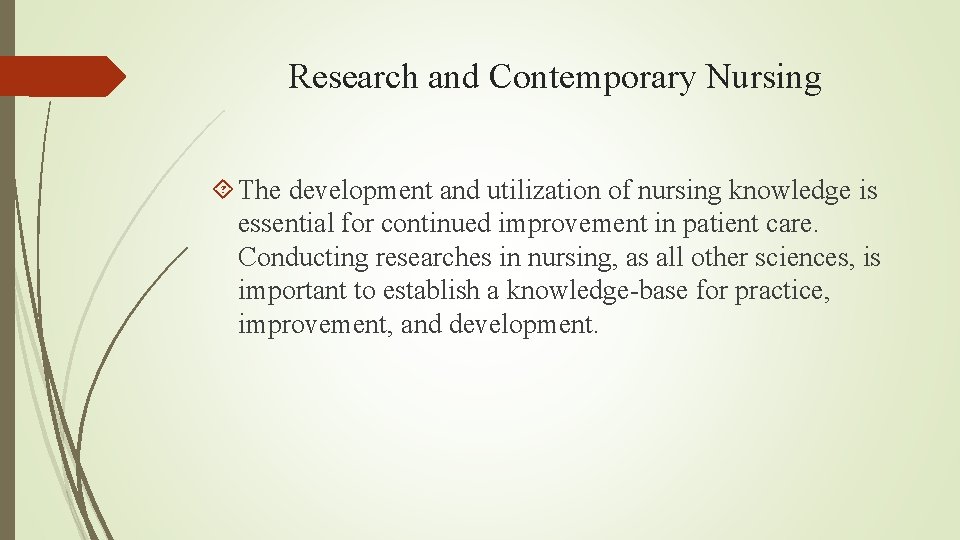 Research and Contemporary Nursing

The development and utilization of nursing knowledge is essential for continued improvement in patient care. Conducting researches in nursing, as all other sciences, is important to establish a knowledge-base for practice, improvement, and development.